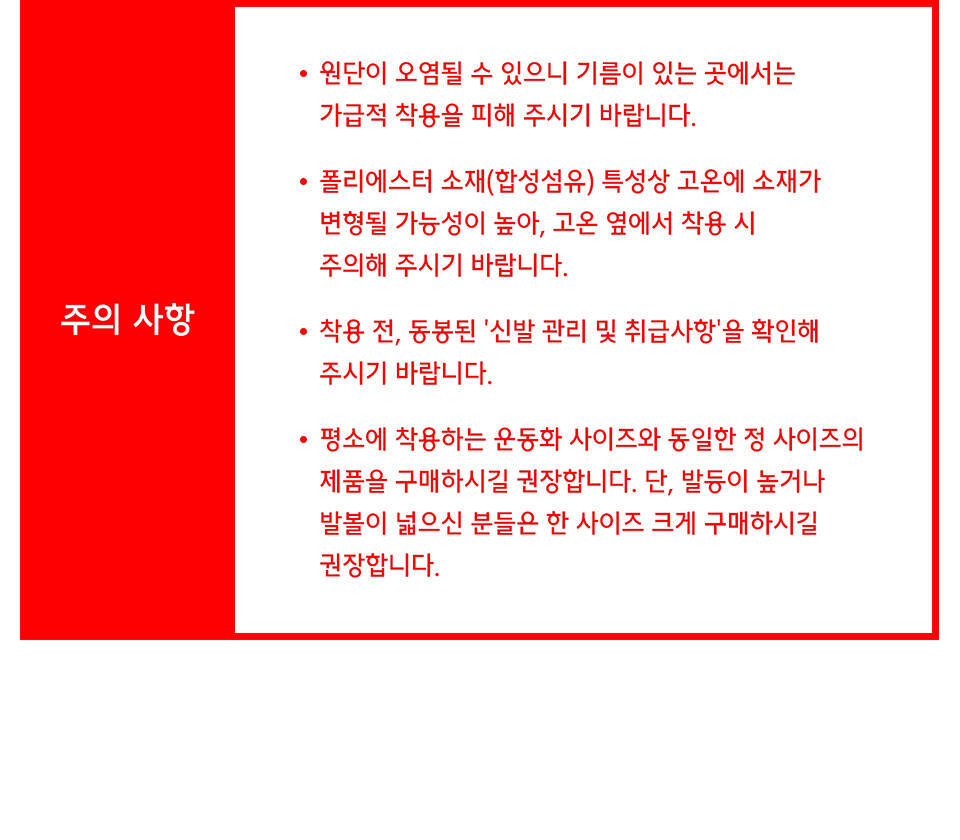 주의 사항

• 원단이 오염될 수 있으니 기름이 있는 곳에서는 가급적 착용을 피해 주시기 바랍니다.

• 폴리에스터 소재(합성섬유) 특성상 고온에 소재가 변형될 가능성이 높아, 고온 옆에서 착용 시 주의해 주시기 바랍니다.

• 착용 전, 동봉된 '신발 관리 및 취급사항'을 확인해 주시기 바랍니다.

• 평소에 착용하는 운동화 사이즈와 동일한 정 사이즈의 제품을 구매하시길 권장합니다. 단, 발등이 높거나 발볼이 넓으신 분들은 한 사이즈 크게 구매하시길 권장합니다.